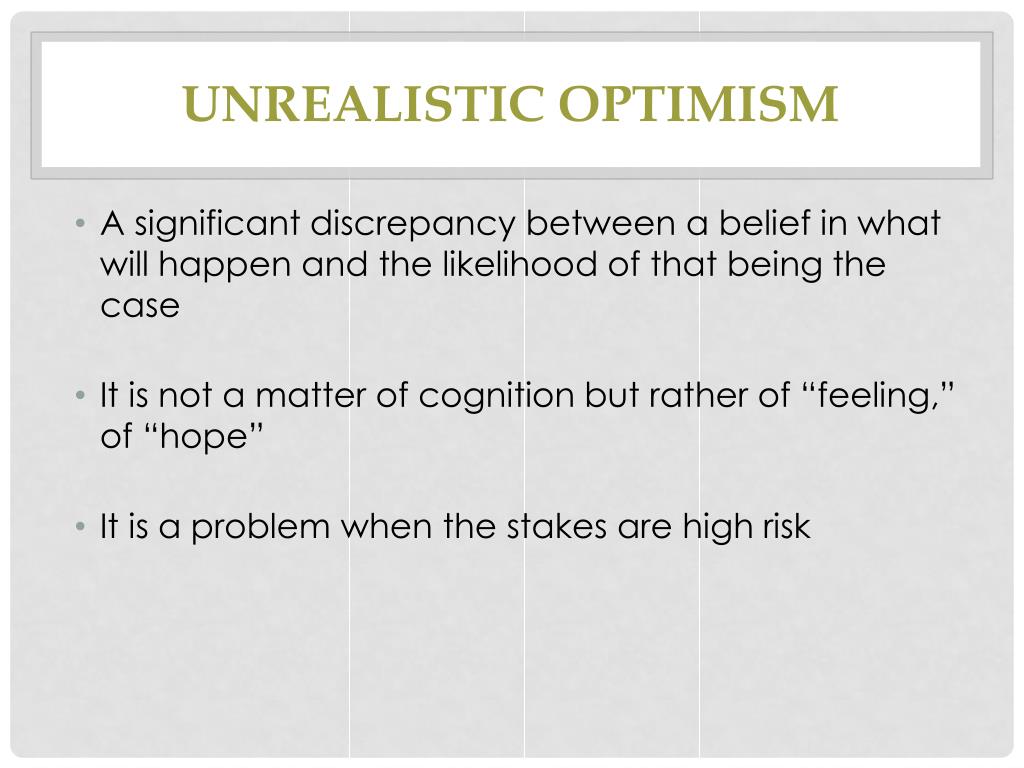 UNREALISTIC OPTIMISM

• A significant discrepancy between a belief in what will happen and the likelihood of that being the case

• It is not a matter of cognition but rather of “feeling,” of “hope”

• It is a problem when the stakes are high risk